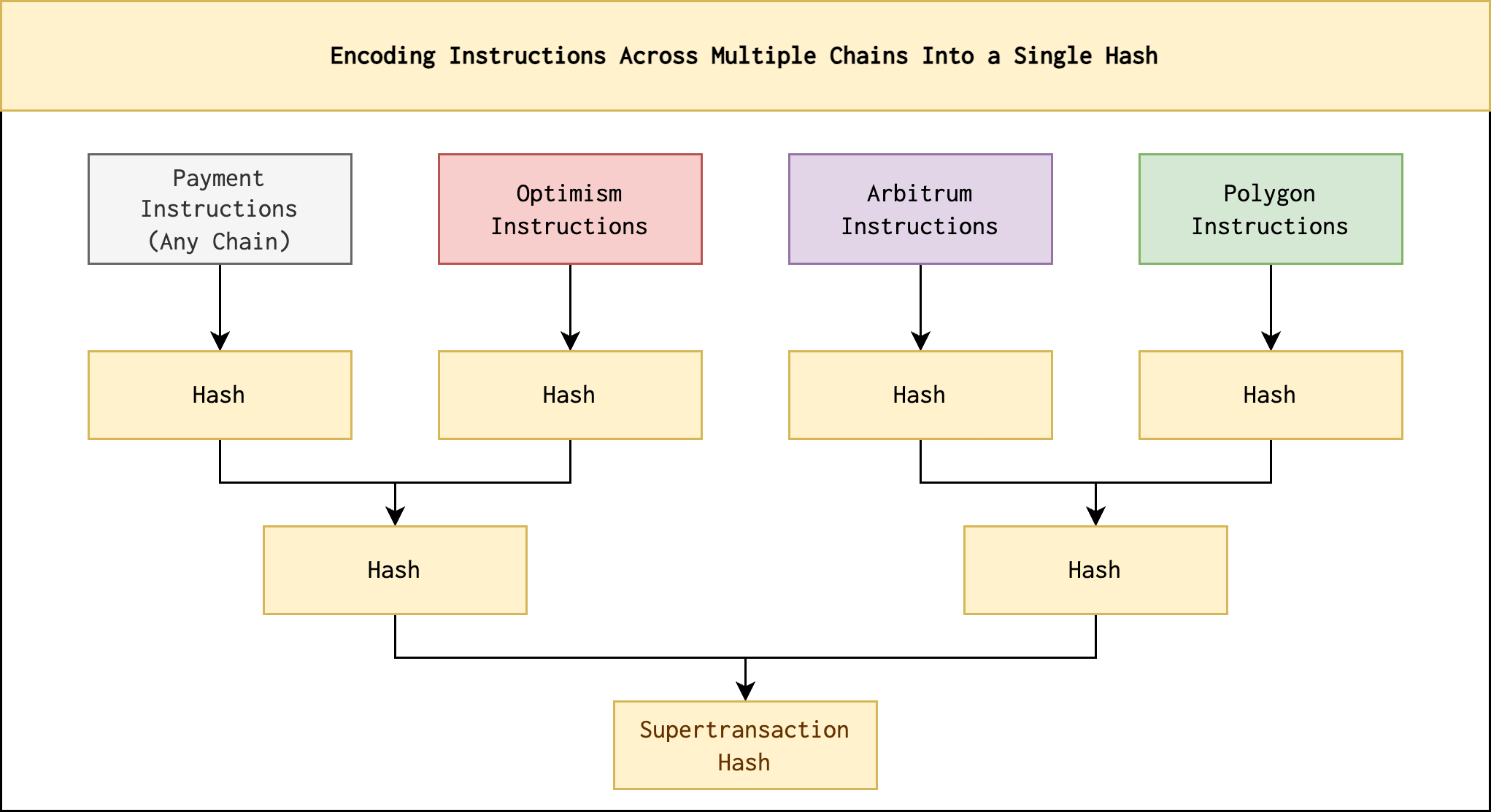 Encoding Instructions Across Multiple Chains Into a Single Hash

Payment Instructions (Any Chain)

Optimism Instructions

Arbitrum Instructions

Polygon Instructions

Hash

Hash

Hash

Hash

Hash

Hash

Supertransaction Hash